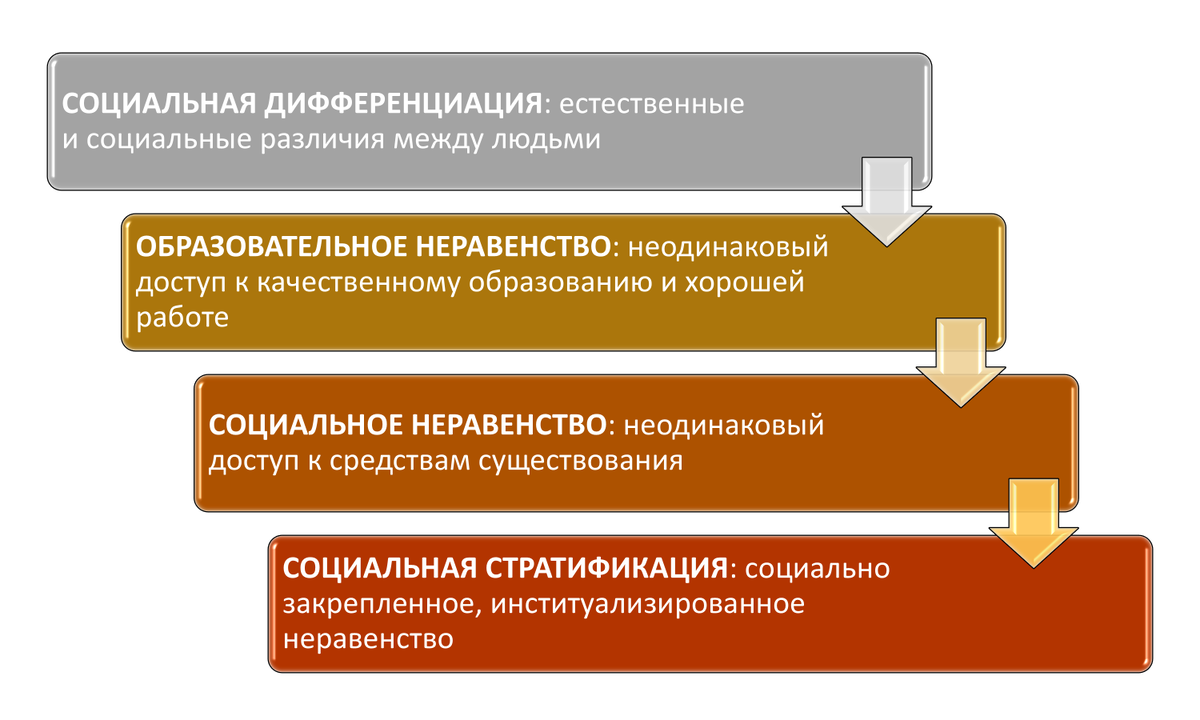 СОЦИАЛЬНАЯ ДИФФЕРЕНЦИАЦИЯ: естественные и социальные различия между людьми

ОБРАЗОВАТЕЛЬНОЕ НЕРАВЕНСТВО: неодинаковый доступ к качественному образованию и хорошей работе

СОЦИАЛЬНОЕ НЕРАВЕНСТВО: неодинаковый доступ к средствам существования

СОЦИАЛЬНАЯ СТРАТИФИКАЦИЯ: социально закрепленное, институализированное неравенство